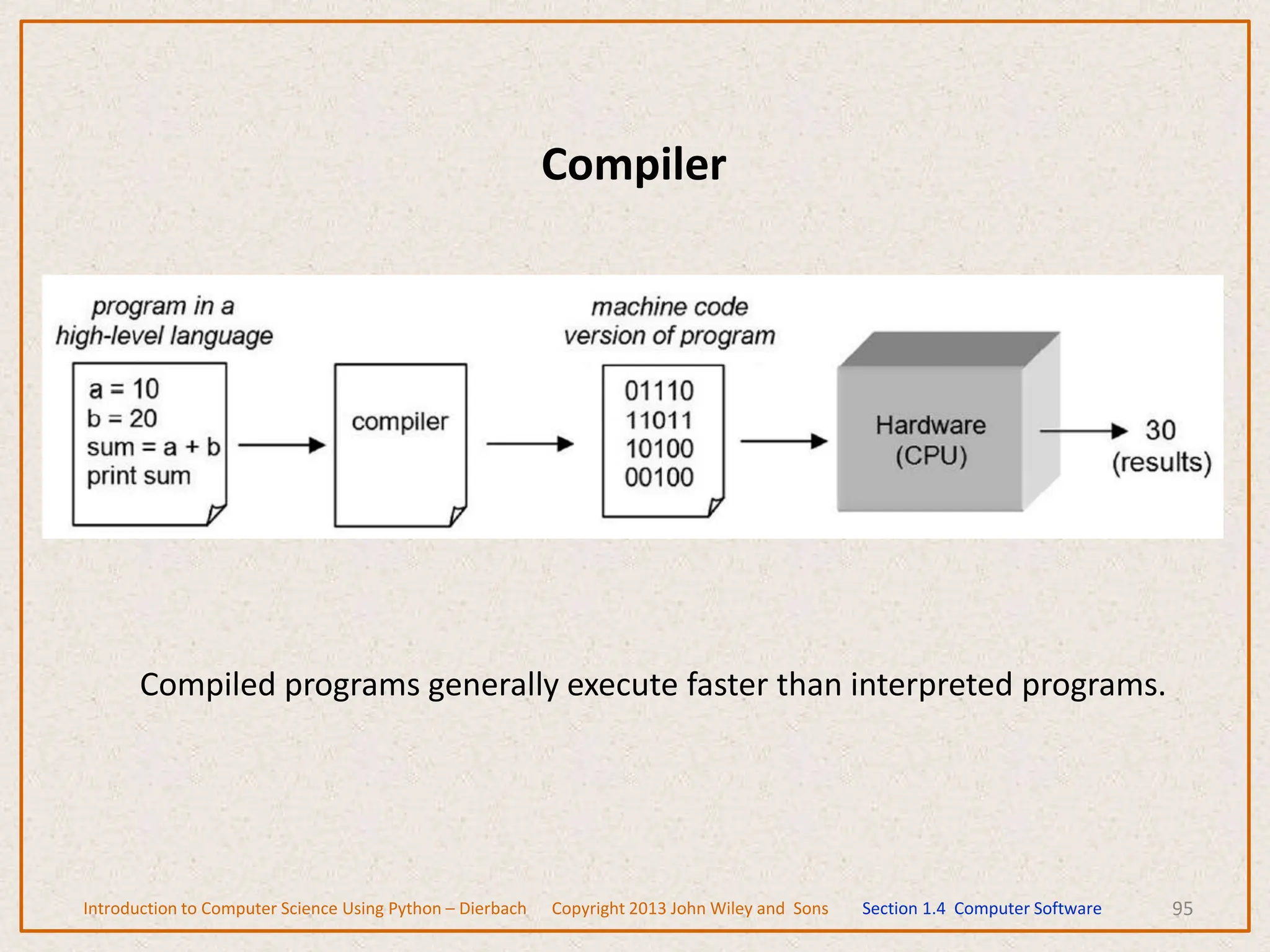 Compiler

program in a high-level language

a = 10
b = 20
sum = a + b
print sum

compiler

machine code version of program

01110
11011
10100
00100

Hardware (CPU)

30 (results)

Compiled programs generally execute faster than interpreted programs.

Introduction to Computer Science Using Python – Dierbach Copyright 2013 John Wiley and Sons Section 1.4 Computer Software 95